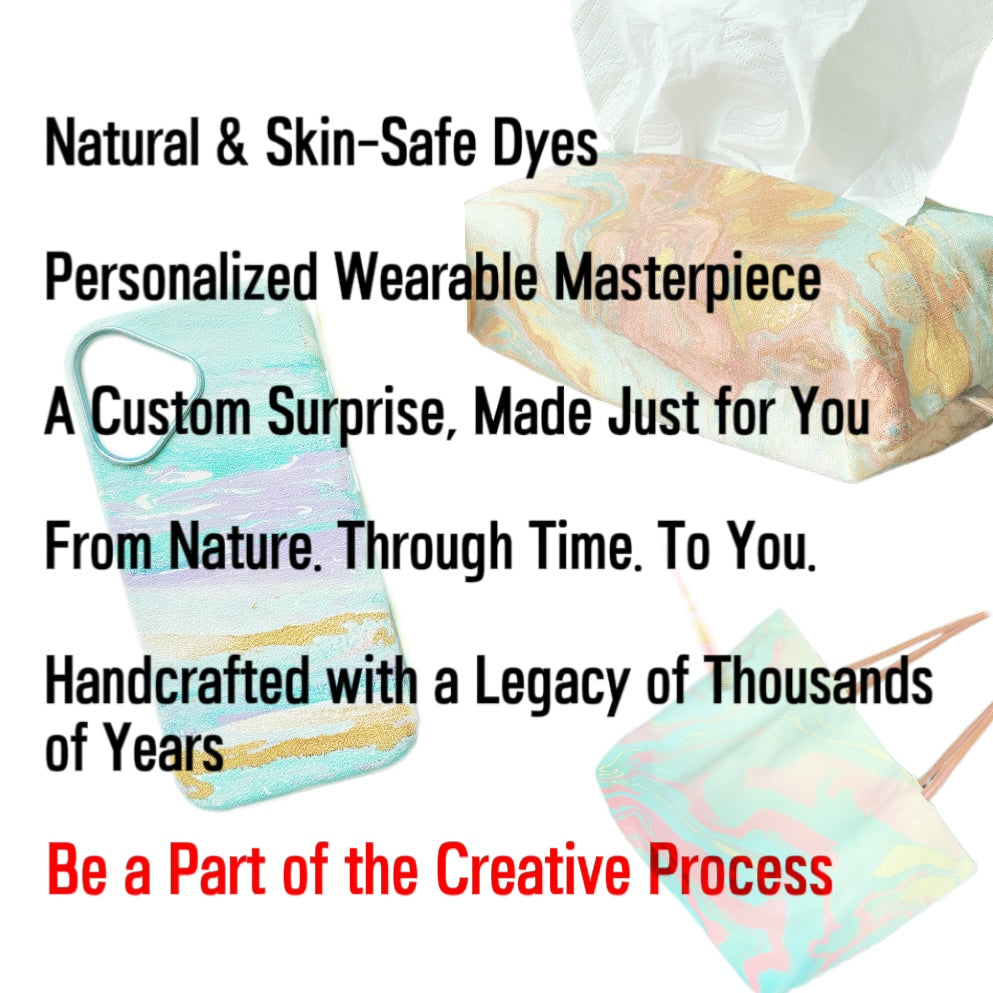 Natural & Skin-Safe Dyes

Personalized Wearable Masterpiece

A Custom Surprise, Made Just for You

From Nature. Through Time. To You.

Handcrafted with a Legacy of Thousands of Years

Be a Part of the Creative Process